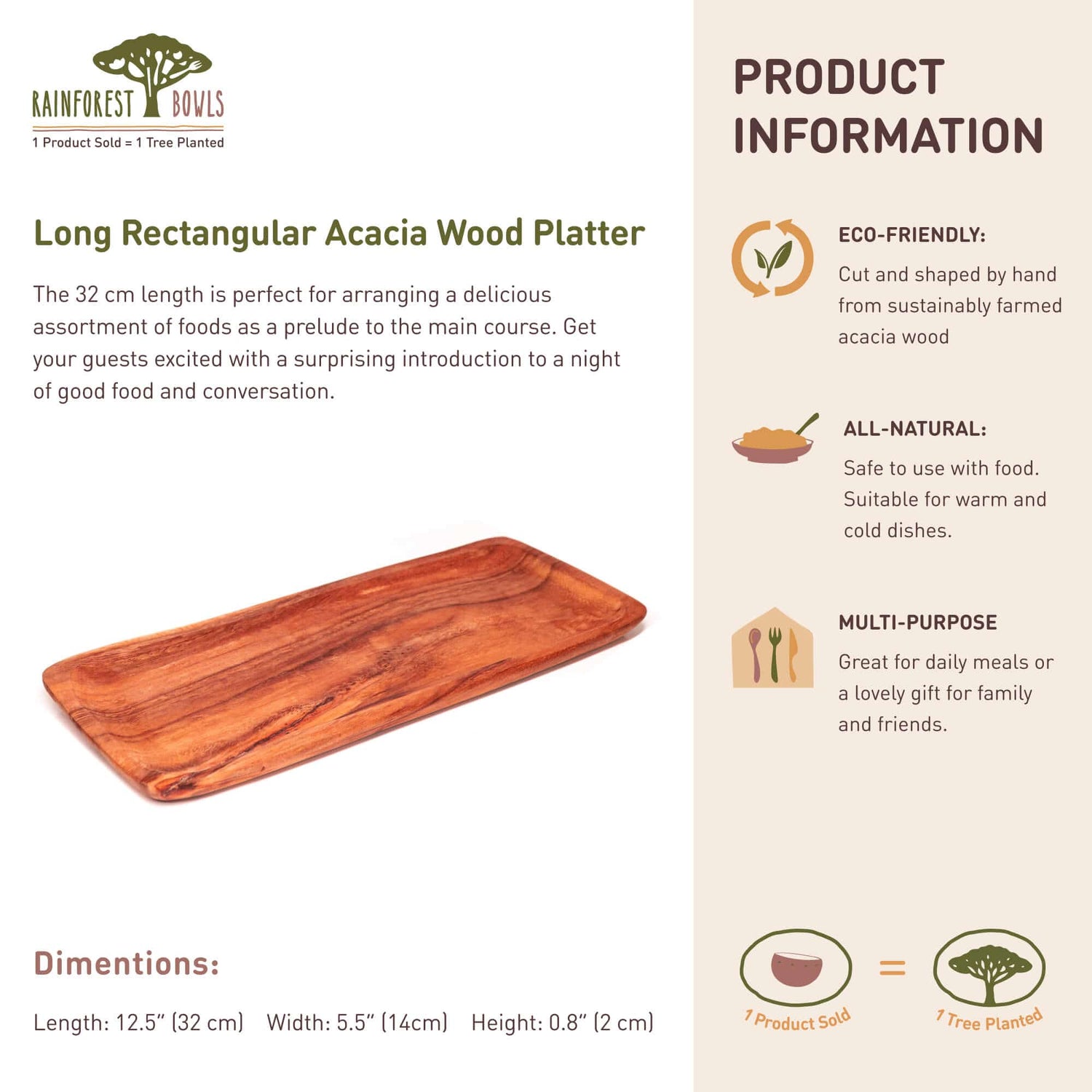 RAINFOREST BOWLS
1 Product Sold = 1 Tree Planted

Long Rectangular Acacia Wood Platter

The 32 cm length is perfect for arranging a delicious assortment of foods as a prelude to the main course. Get your guests excited with a surprising introduction to a night of good food and conversation.

Dimentions:

Length: 12.5" (32 cm) Width: 5.5" (14cm) Height: 0.8" (2 cm)

PRODUCT INFORMATION

ECO-FRIENDLY:
Cut and shaped by hand from sustainably farmed acacia wood

ALL-NATURAL:
Safe to use with food. Suitable for warm and cold dishes.

MULTI-PURPOSE
Great for daily meals or a lovely gift for family and friends.

1 Product Sold = 1 Tree Planted